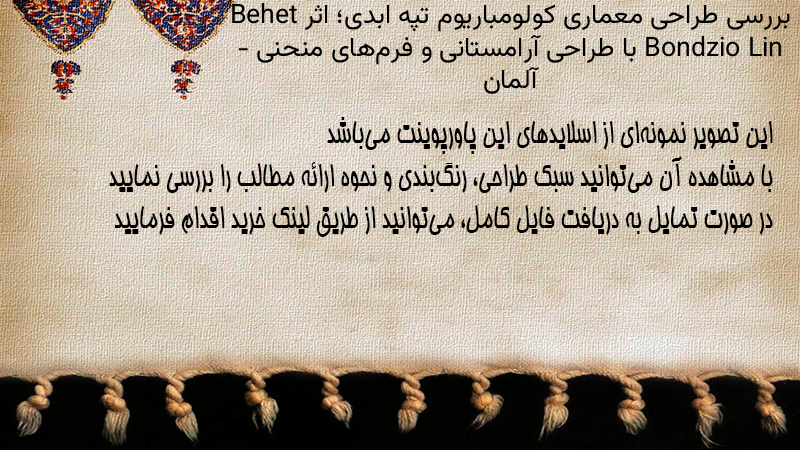 بررسی طراحی معماری کولومباریوم تپه ابدی؛ اثر Behet Bondzio Lin با طراحی آرامستانی و فرم‌های منحنی - آلمان

این تصویر نمونه‌ای از اسلایدهای این پاورپوینت می‌باشد
با مشاهده آن می‌توانید سبک طراحی، رنگ‌بندی و نحوه ارائه مطالب را بررسی نمایید
در صورت تمایل به دریافت فایل کامل، می‌توانید از طریق لینک خرید اقدام فرمایید